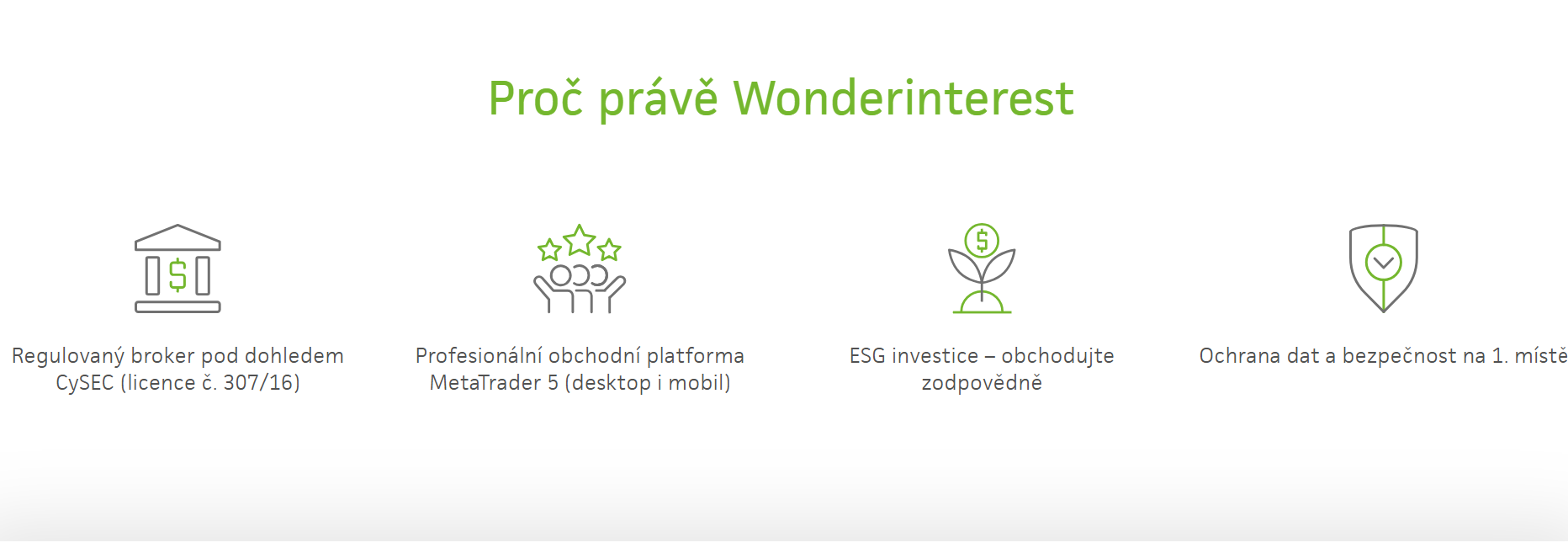 Proč právě Wonderinterest

Regulovaný broker pod dohledem CySEC (licence č. 307/16)

Profesionální obchodní platforma MetaTrader 5 (desktop i mobil)

ESG investice – obchodujte zodpovědně

Ochrana dat a bezpečnost na 1. místě